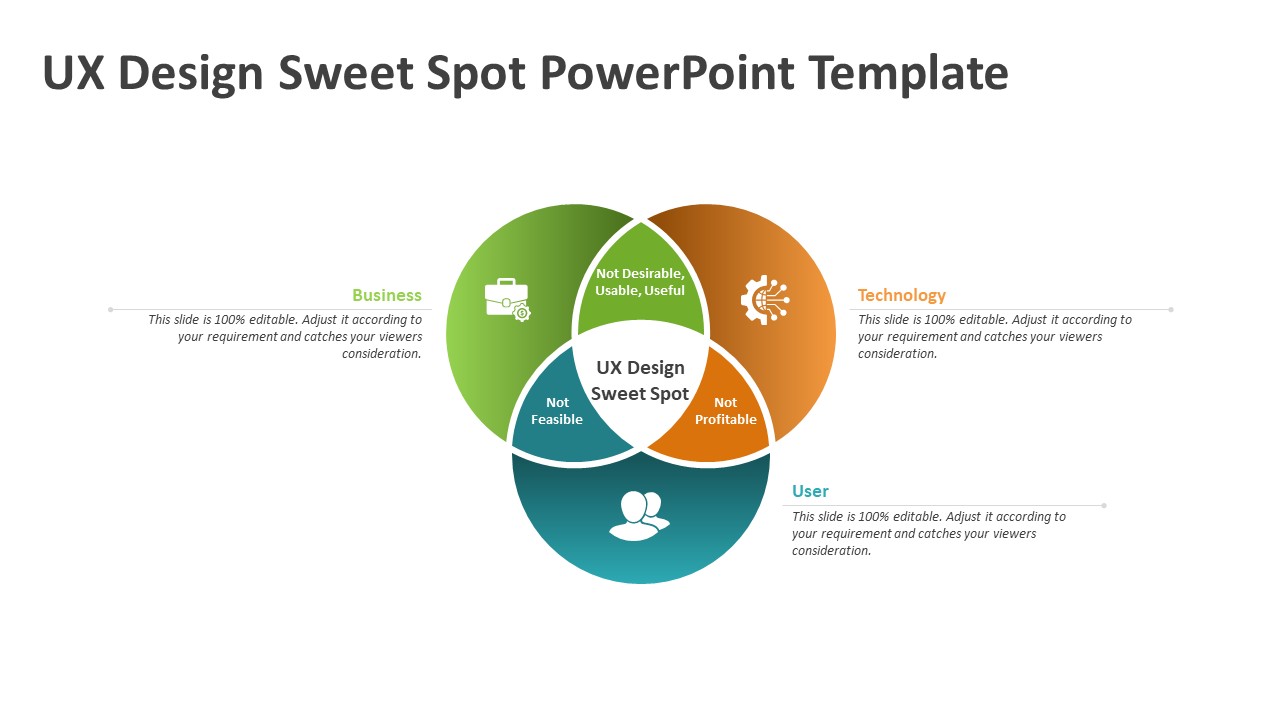 UX Design Sweet Spot PowerPoint Template

Business

This slide is 100% editable. Adjust it according to your requirement and catches your viewers consideration.

Not Desirable, Usable, Useful

UX Design Sweet Spot

Not Feasible

Not Profitable

Technology

This slide is 100% editable. Adjust it according to your requirement and catches your viewers consideration.

User

This slide is 100% editable. Adjust it according to your requirement and catches your viewers consideration.